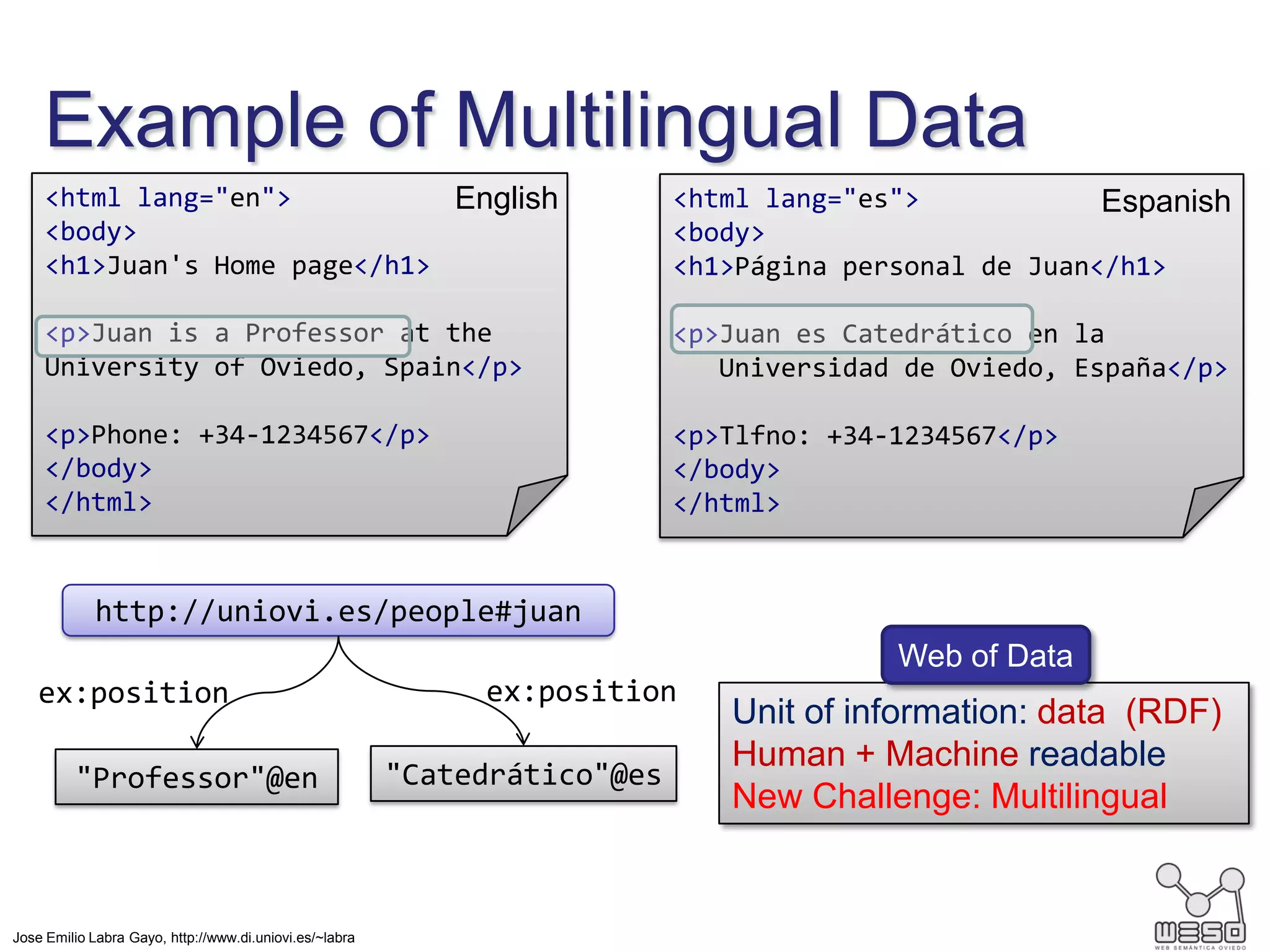 Example of Multilingual Data

English

<html lang="en">
<body>
<h1>Juan's Home page</h1>

<p>Juan is a Professor at the University of Oviedo, Spain</p>

<p>Phone: +34-1234567</p>
</body>
</html>

Espanish

<html lang="es">
<body>
<h1>Página personal de Juan</h1>

<p>Juan es Catedrático en la Universidad de Oviedo, España</p>

<p>Tlfno: +34-1234567</p>
</body>
</html>

http://uniovi.es/people#juan

ex:position

ex:position

"Professor"@en

"Catedrático"@es

Web of Data

Unit of information: data (RDF)
Human + Machine readable
New Challenge: Multilingual

Jose Emilio Labra Gayo, http://www.di.uniovi.es/~labra

WESO
WEB SEMÁNTICA OVIEDO